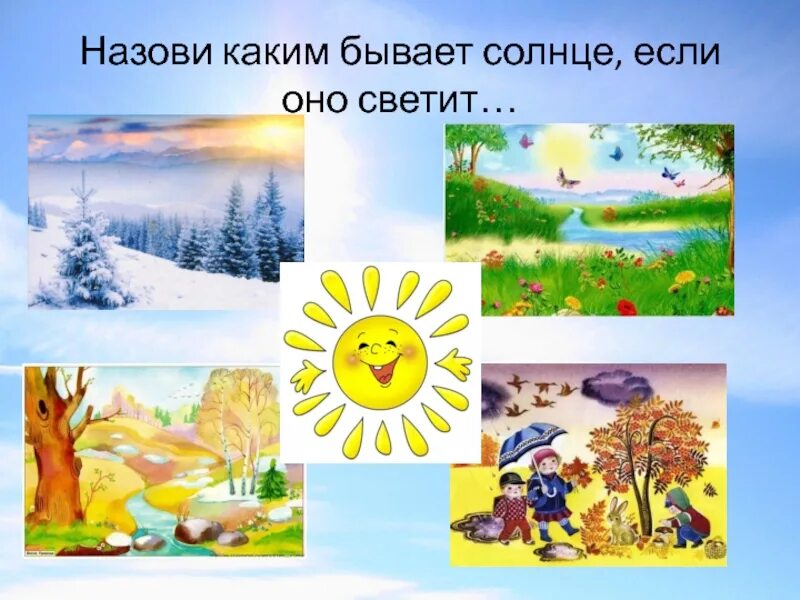 Назови каким бывает солнце, если оно светит…